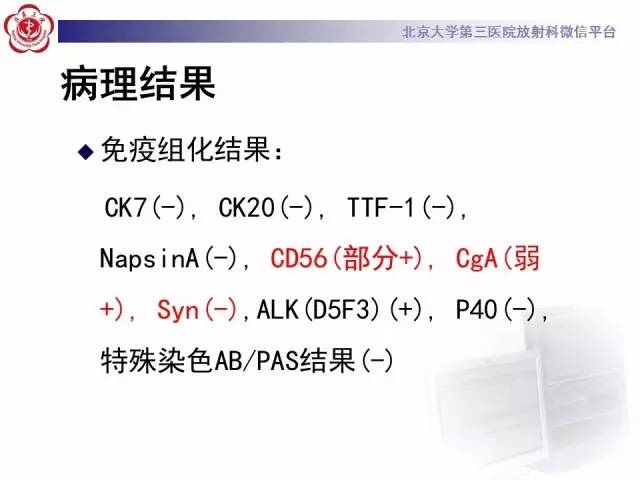 北京大学第三医院放射科微信平台

病理结果

◆ 免疫组化结果：

CK7(-)， CK20(-)， TTF-1(-)， NapsinA(-)， CD56(部分+)， CgA(弱+)， Syn(-)，ALK(D5F3)(+)， P40(-)， 特殊染色AB/PAS结果(-)